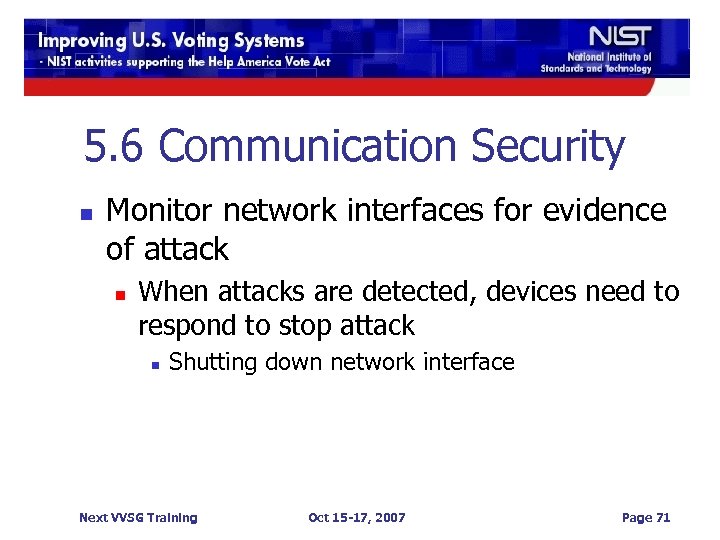 Improving U.S. Voting Systems
- NIST activities supporting the Help America Vote Act

NIST
National Institute of Standards and Technology

5.6 Communication Security

- Monitor network interfaces for evidence of attack
  - When attacks are detected, devices need to respond to stop attack
    - Shutting down network interface

Next VVSG Training

Oct 15-17, 2007

Page 71